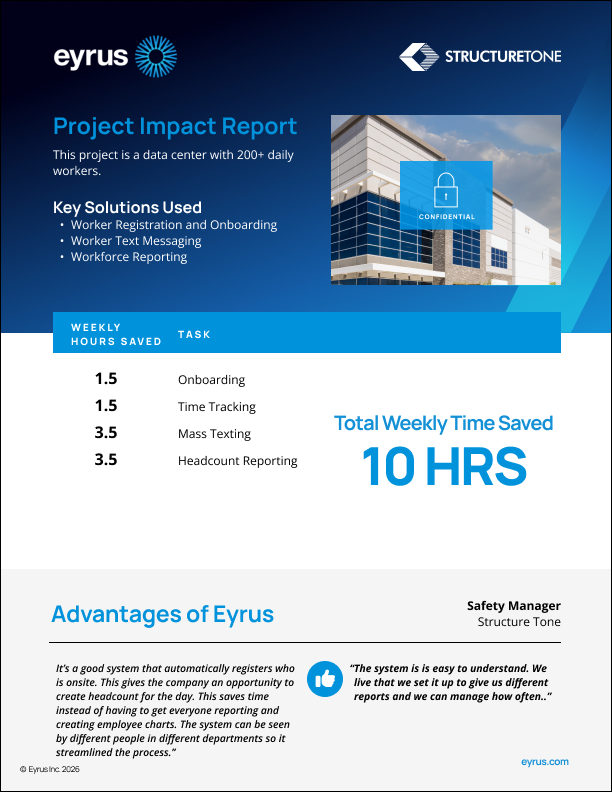 eyrus

STRUCTURETONE

Project Impact Report

This project is a data center with 200+ daily workers.

Key Solutions Used
• Worker Registration and Onboarding
• Worker Text Messaging
• Workforce Reporting

CONFIDENTIAL

| WEEKLY HOURS SAVED | TASK |
|---|---|
| 1.5 | Onboarding |
| 1.5 | Time Tracking |
| 3.5 | Mass Texting |
| 3.5 | Headcount Reporting |

Total Weekly Time Saved
10 HRS

Advantages of Eyrus

Safety Manager
Structure Tone

It's a good system that automatically registers who is onsite. This gives the company an opportunity to create headcount for the day. This saves time instead of having to get everyone reporting and creating employee charts. The system can be seen by different people in different departments so it streamlined the process."

"The system is is easy to understand. We live that we set it up to give us different reports and we can manage how often.."

© Eyrus Inc. 2026

eyrus.com